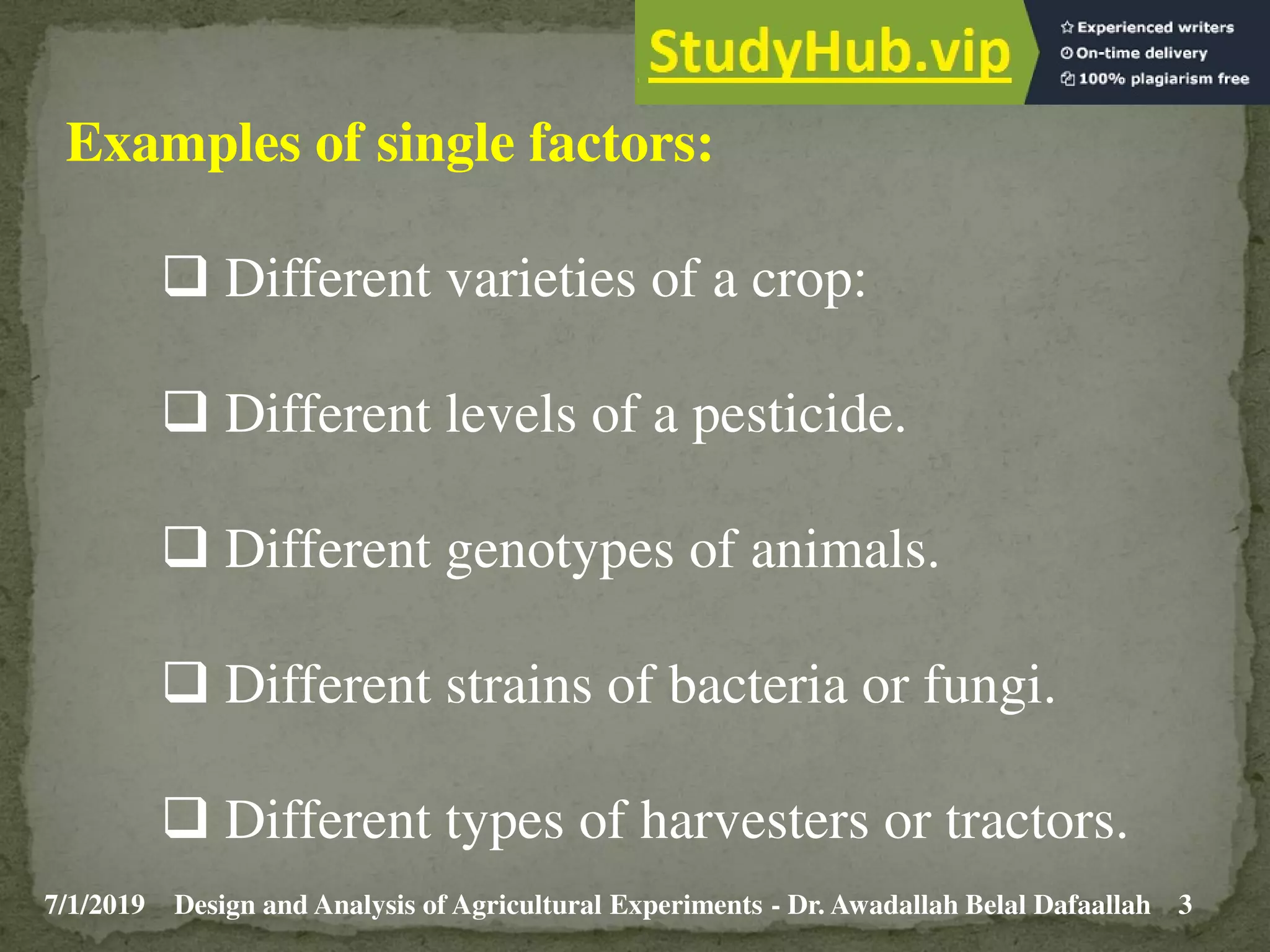 StudyHub.vip

Experienced writers
On-time delivery
100% plagiarism free

Examples of single factors:

❑ Different varieties of a crop:

❑ Different levels of a pesticide.

❑ Different genotypes of animals.

❑ Different strains of bacteria or fungi.

❑ Different types of harvesters or tractors.

7/1/2019 Design and Analysis of Agricultural Experiments - Dr. Awadallah Belal Dafaallah 3